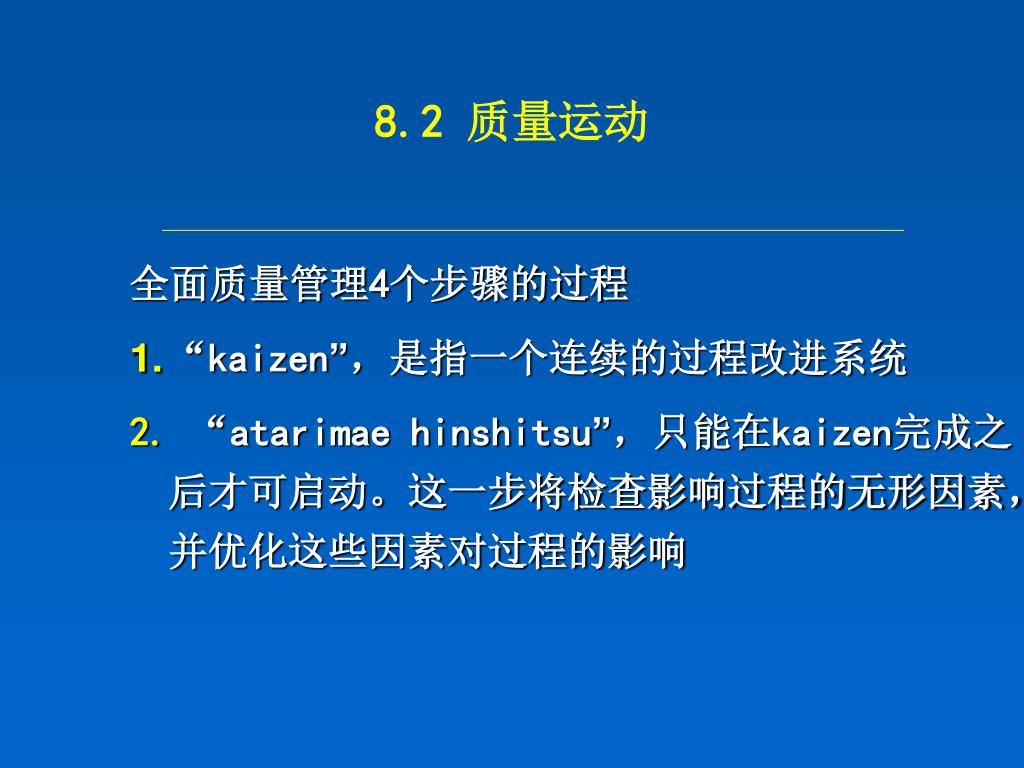 8.2 质量运动

全面质量管理4个步骤的过程

1. “kaizen”，是指一个连续的过程改进系统

2. “atarimae hinshitsu”，只能在kaizen完成之后才可启动。这一步将检查影响过程的无形因素，并优化这些因素对过程的影响